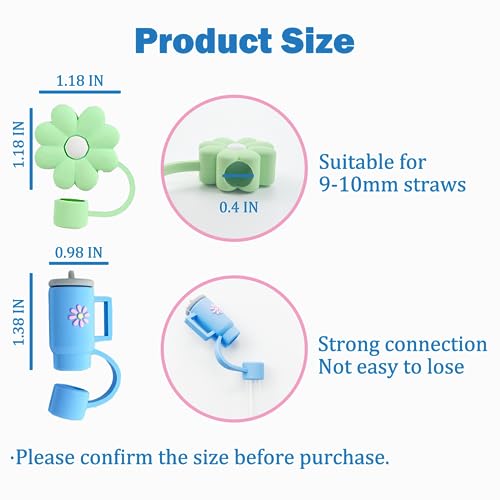 Product Size

1.18 IN

1.18 IN

0.4 IN

Suitable for 9-10mm straws

0.98 IN

1.38 IN

Strong connection
Not easy to lose

·Please confirm the size before purchase.